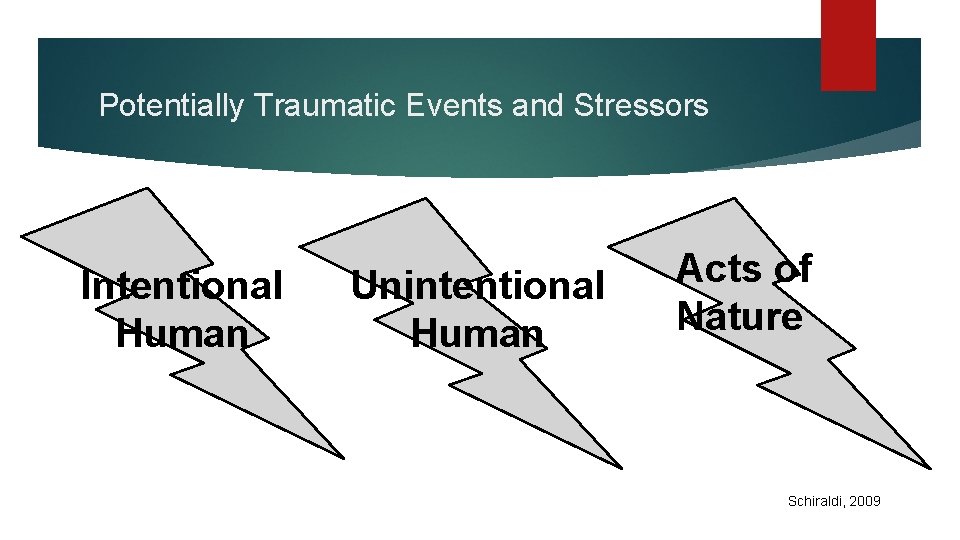 Potentially Traumatic Events and Stressors

Intentional Human

Unintentional Human

Acts of Nature

Schiraldi, 2009